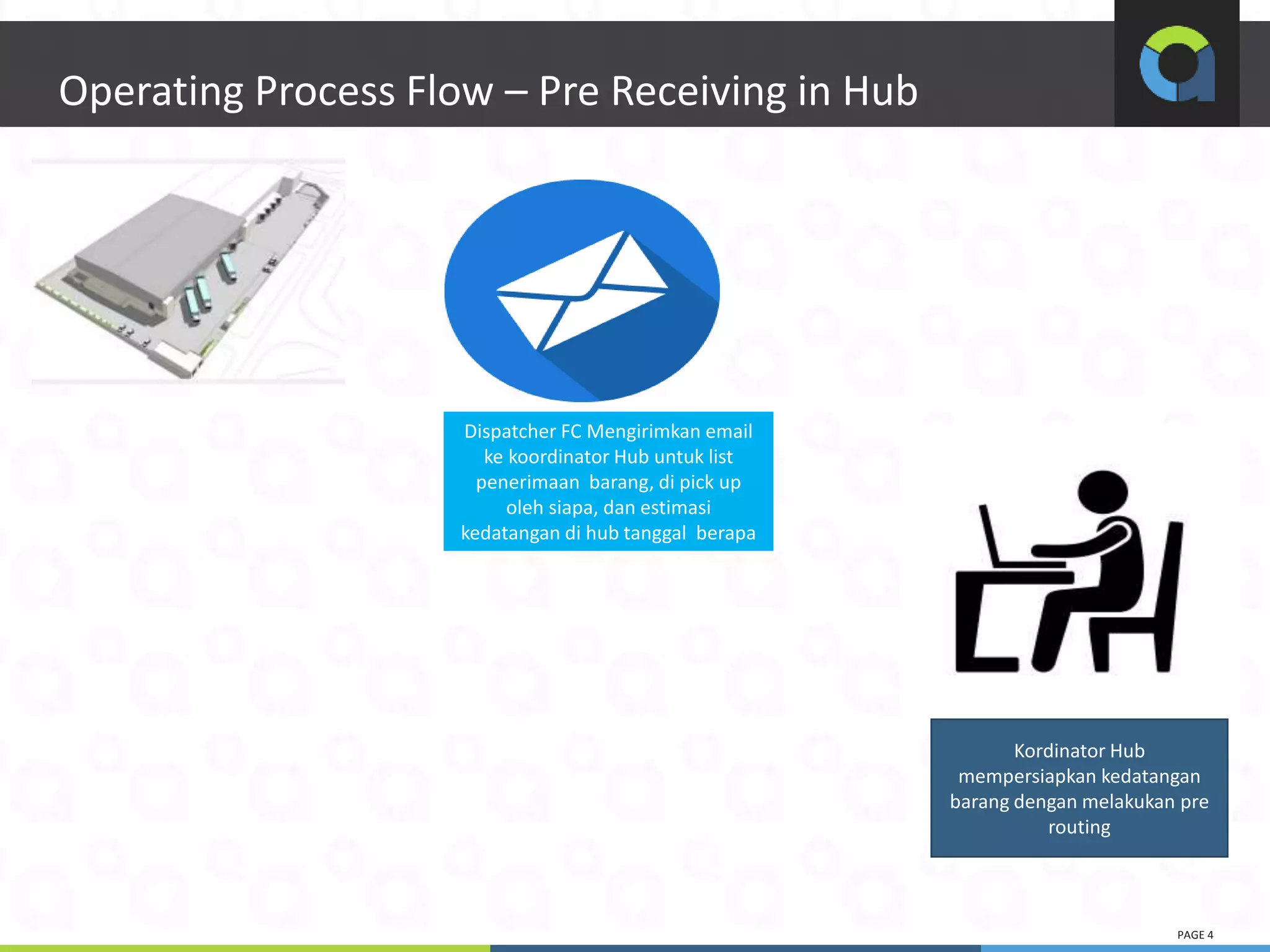 Operating Process Flow – Pre Receiving in Hub

Dispatcher FC Mengirimkan email ke koordinator Hub untuk list penerimaan barang, di pick up oleh siapa, dan estimasi kedatangan di hub tanggal berapa

Kordinator Hub mempersiapkan kedatangan barang dengan melakukan pre routing

PAGE 4